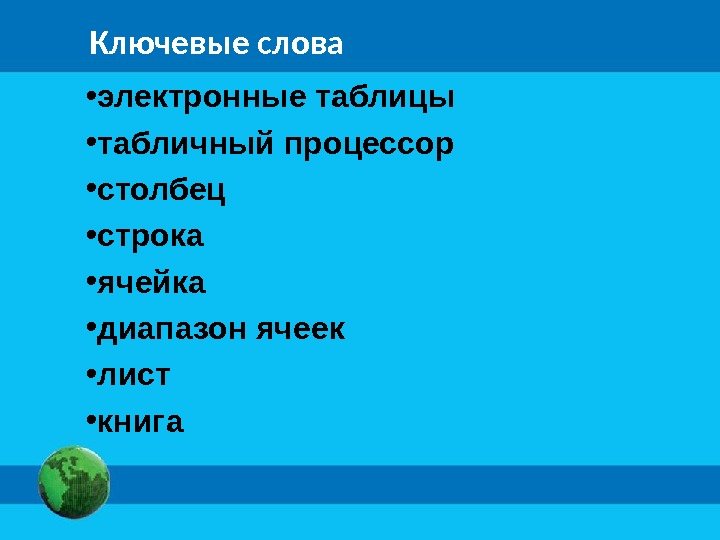 Ключевые слова

•электронные таблицы
•табличный процессор
•столбец
•строка
•ячейка
•диапазон ячеек
•лист
•книга